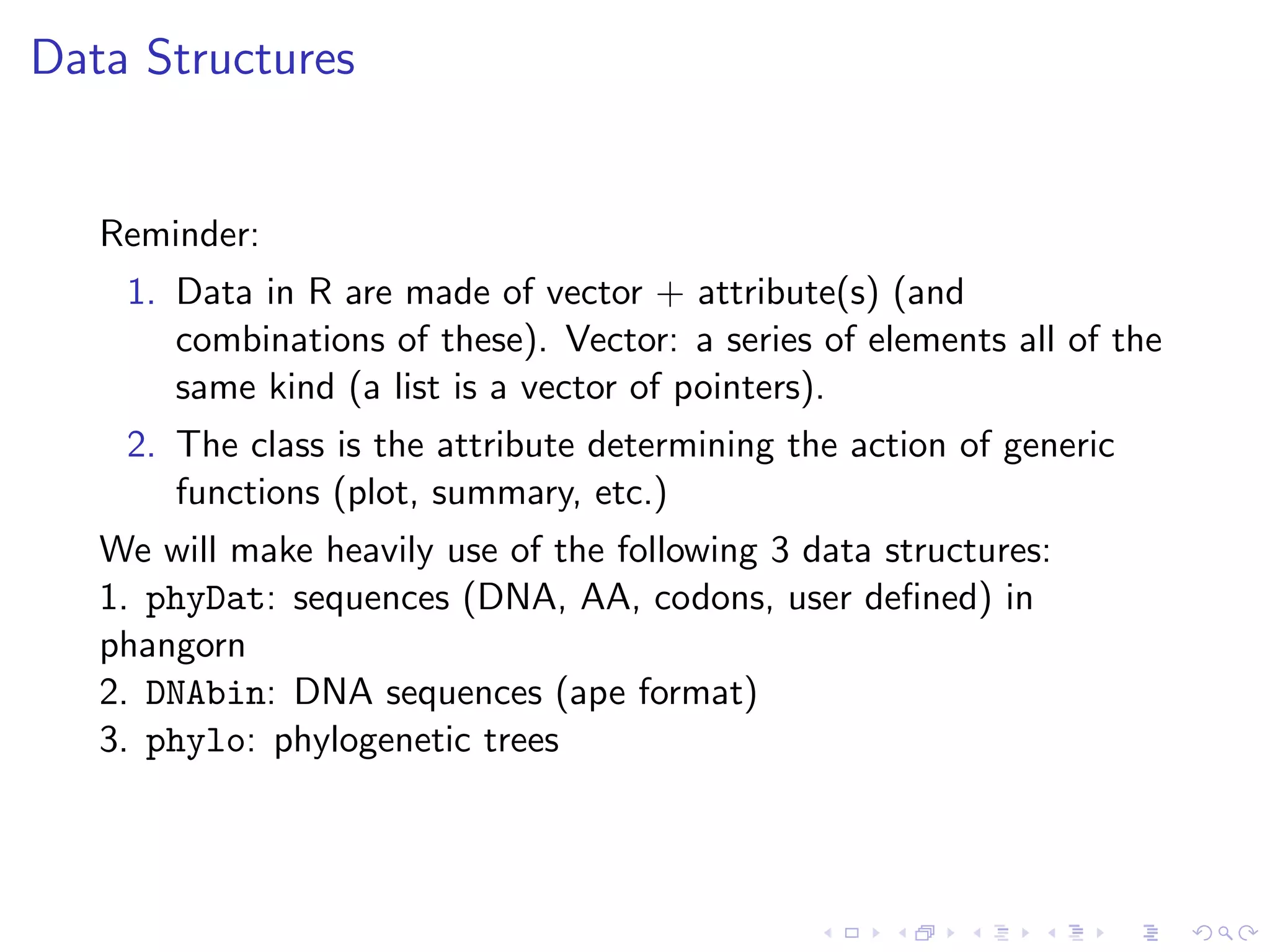 Data Structures

Reminder:

1. Data in R are made of vector + attribute(s) (and combinations of these). Vector: a series of elements all of the same kind (a list is a vector of pointers).
2. The class is the attribute determining the action of generic functions (plot, summary, etc.)

We will make heavily use of the following 3 data structures:
1. phyDat: sequences (DNA, AA, codons, user defined) in phangorn
2. DNAbin: DNA sequences (ape format)
3. phylo: phylogenetic trees